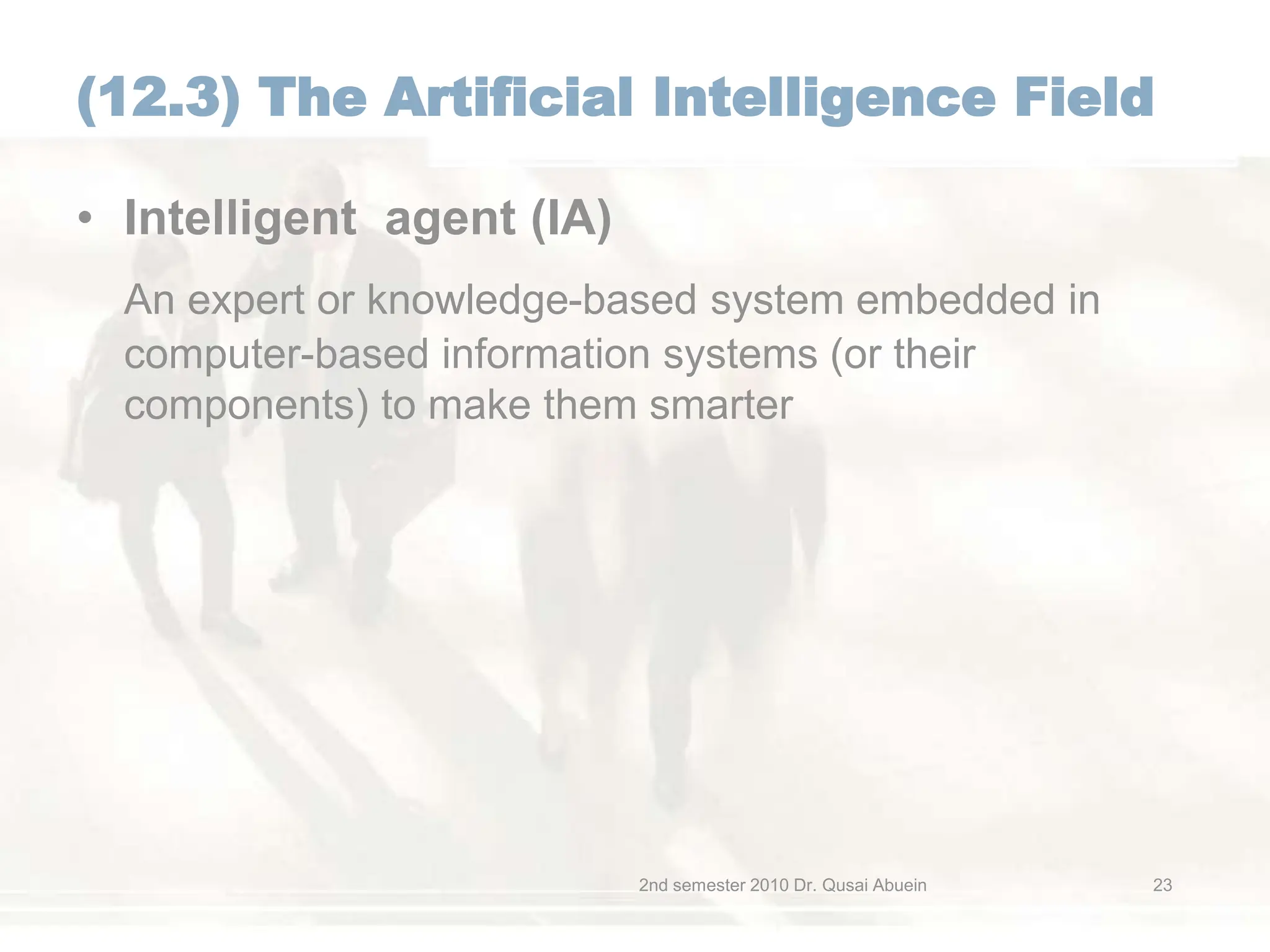 (12.3) The Artificial Intelligence Field

• Intelligent agent (IA)

An expert or knowledge-based system embedded in computer-based information systems (or their components) to make them smarter

2nd semester 2010 Dr. Qusai Abuein

23